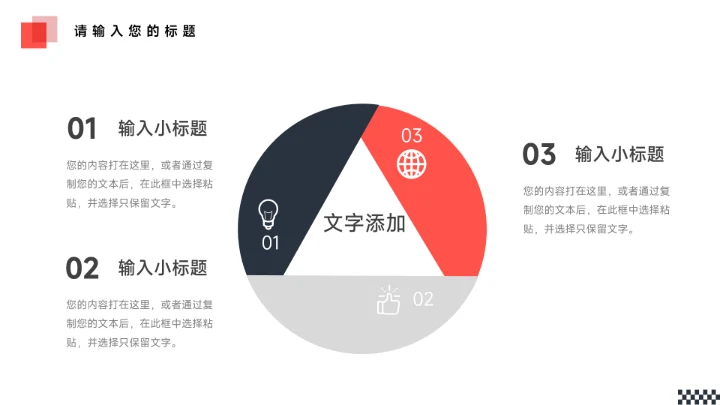 请输入您的标题

01 输入小标题

您的内容打在这里，或者通过复制您的文本后，在此框中选择粘贴，并选择只保留文字。

02 输入小标题

您的内容打在这里，或者通过复制您的文本后，在此框中选择粘贴，并选择只保留文字。

03

01

文字添加

02

03 输入小标题

您的内容打在这里，或者通过复制您的文本后，在此框中选择粘贴，并选择只保留文字。